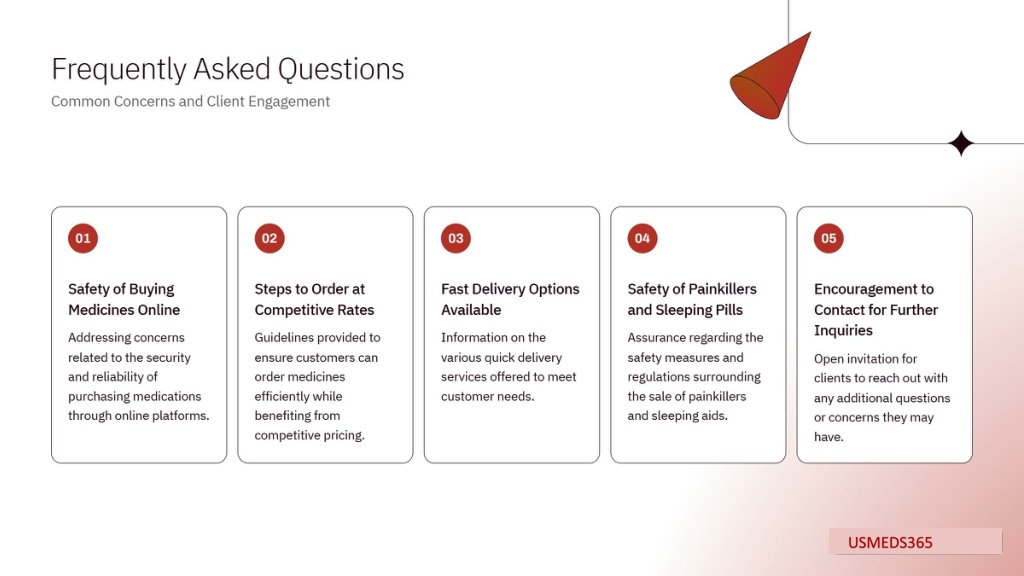 Frequently Asked Questions

Common Concerns and Client Engagement

01

Safety of Buying Medicines Online

Addressing concerns related to the security and reliability of purchasing medications through online platforms.

02

Steps to Order at Competitive Rates

Guidelines provided to ensure customers can order medicines efficiently while benefiting from competitive pricing.

03

Fast Delivery Options Available

Information on the various quick delivery services offered to meet customer needs.

04

Safety of Painkillers and Sleeping Pills

Assurance regarding the safety measures and regulations surrounding the sale of painkillers and sleeping aids.

05

Encouragement to Contact for Further Inquiries

Open invitation for clients to reach out with any additional questions or concerns they may have.

USMEDS365